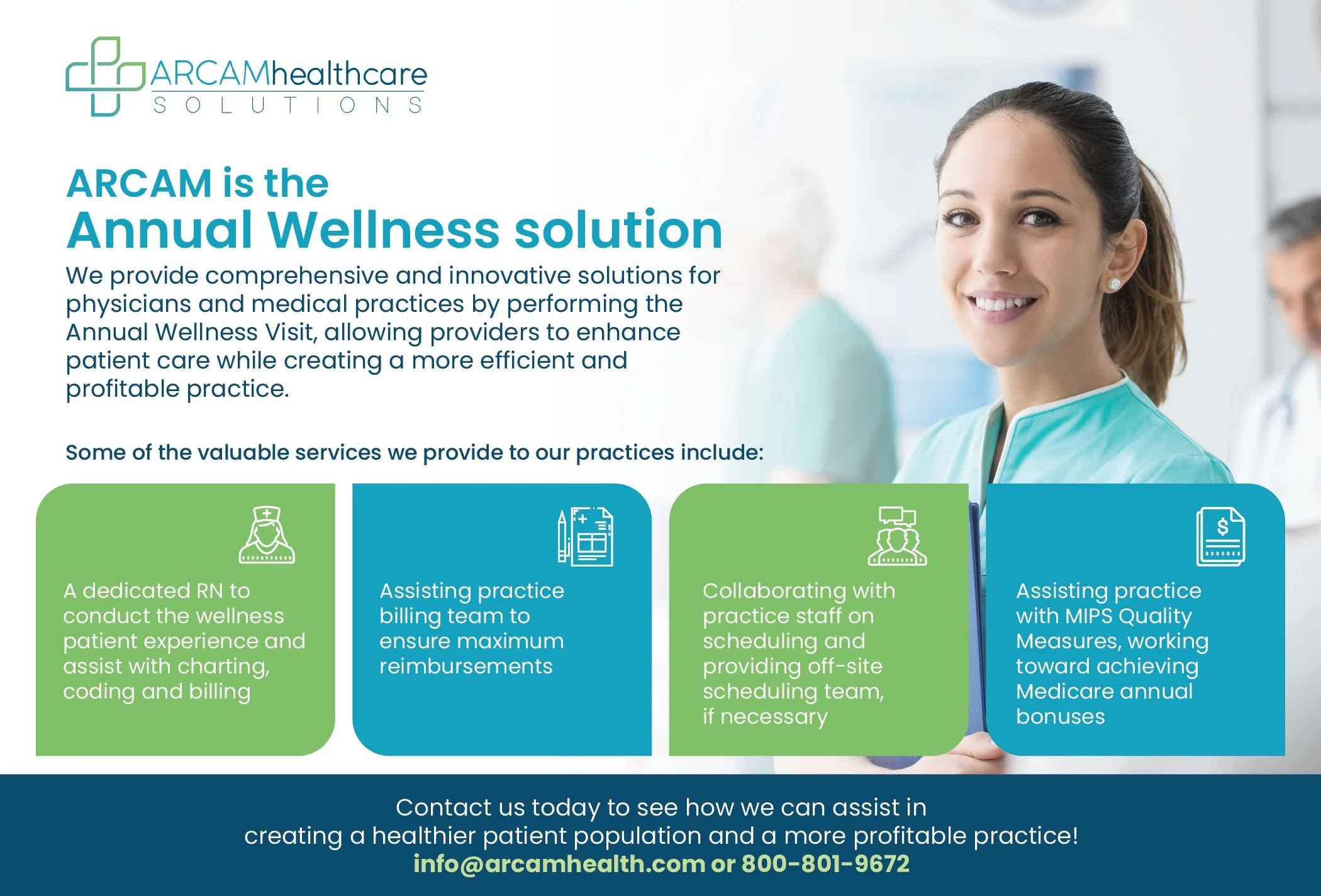 ARCAMhealthcare
SOLUTIONS

ARCAM is the
Annual Wellness solution

We provide comprehensive and innovative solutions for physicians and medical practices by performing the Annual Wellness Visit, allowing providers to enhance patient care while creating a more efficient and profitable practice.

Some of the valuable services we provide to our practices include:

A dedicated RN to conduct the wellness patient experience and assist with charting, coding and billing

Assisting practice billing team to ensure maximum reimbursements

Collaborating with practice staff on scheduling and providing off-site scheduling team, if necessary

Assisting practice with MIPS Quality Measures, working toward achieving Medicare annual bonuses

Contact us today to see how we can assist in creating a healthier patient population and a more profitable practice!
info@arcamhealth.com or 800-801-9672